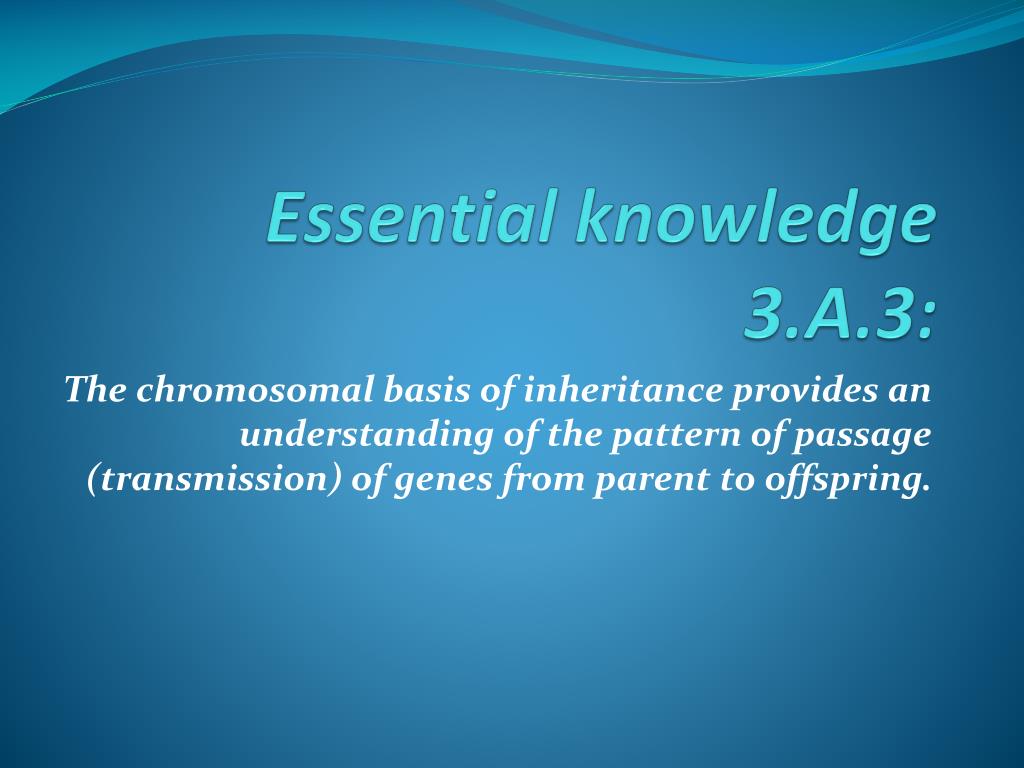 Essential knowledge 3.A.3:

The chromosomal basis of inheritance provides an understanding of the pattern of passage (transmission) of genes from parent to offspring.